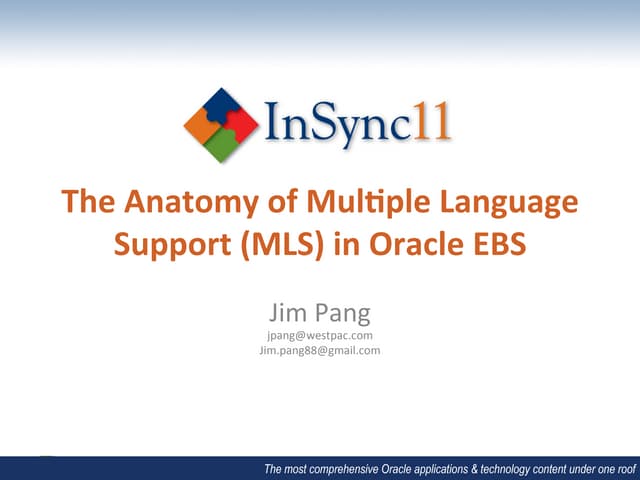 InSync11

The Anatomy of Multiple Language Support (MLS) in Oracle EBS

Jim Pang
jpang@westpac.com
Jim.pang88@gmail.com

The most comprehensive Oracle applications & technology content under one roof